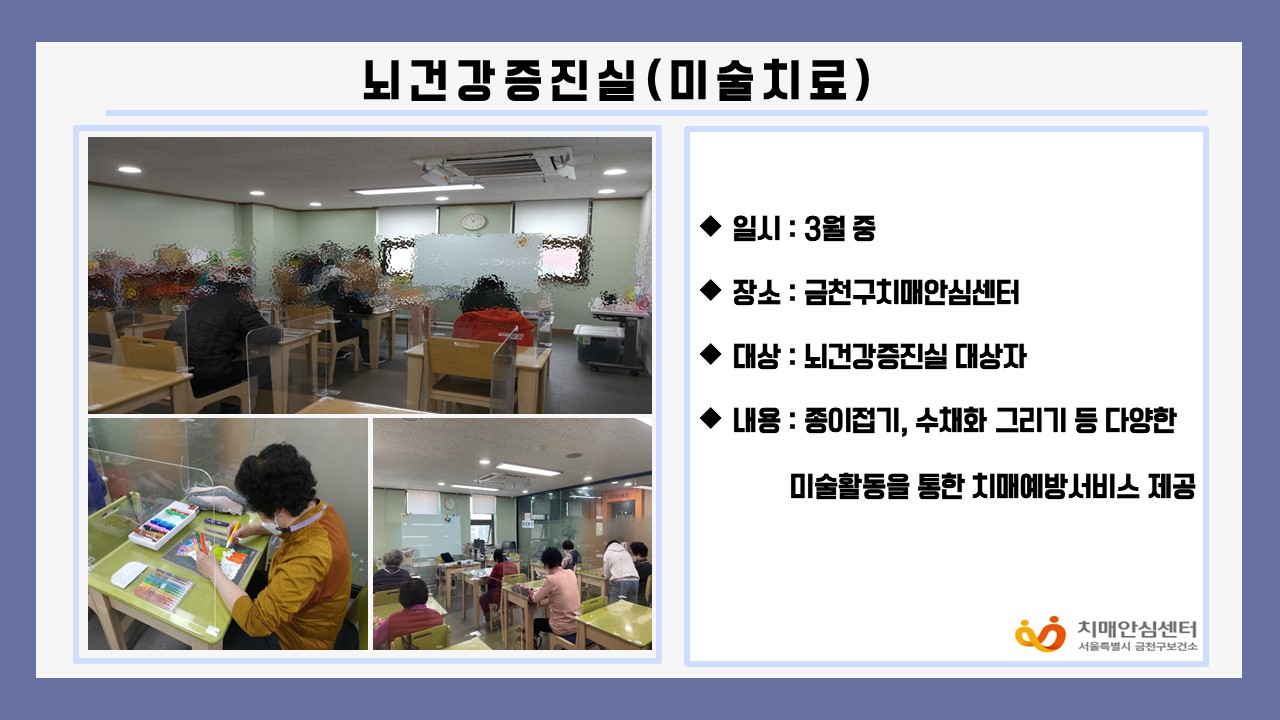 뇌건강증진실(미술치료)

◆ 일시 : 3월 중

◆ 장소 : 금천구치매안심센터

◆ 대상 : 뇌건강증진실 대상자

◆ 내용 : 종이접기, 수채화 그리기 등 다양한 미술활동을 통한 치매예방서비스 제공

치매안심센터
서울특별시 금천구보건소